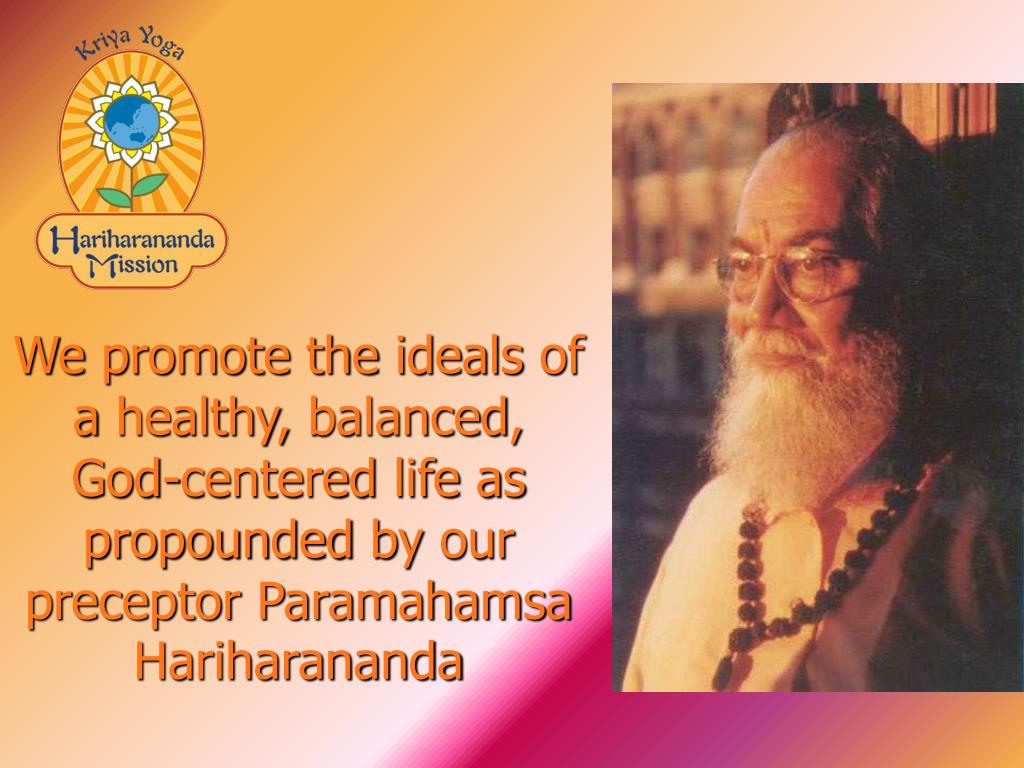 Kriya Yoga

Hariharananda Mission

We promote the ideals of a healthy, balanced, God-centered life as propounded by our preceptor Paramahamsa Hariharananda